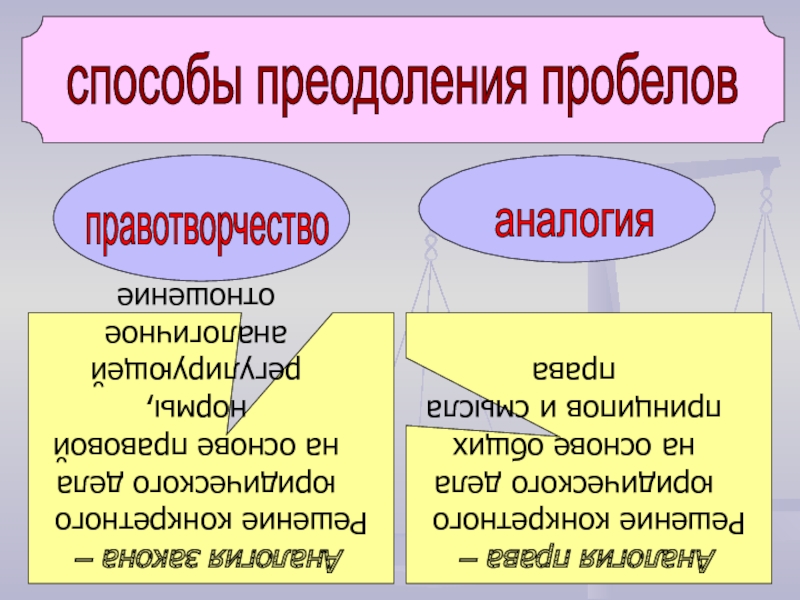 способы преодоления пробелов

правотворчество

аналогия

Аналогия закона – Решение конкретного юридического дела на основе правовой нормы, регулирующей аналогичное отношение

Аналогия права – Решение конкретного юридического дела на основе общих принципов и смысла права